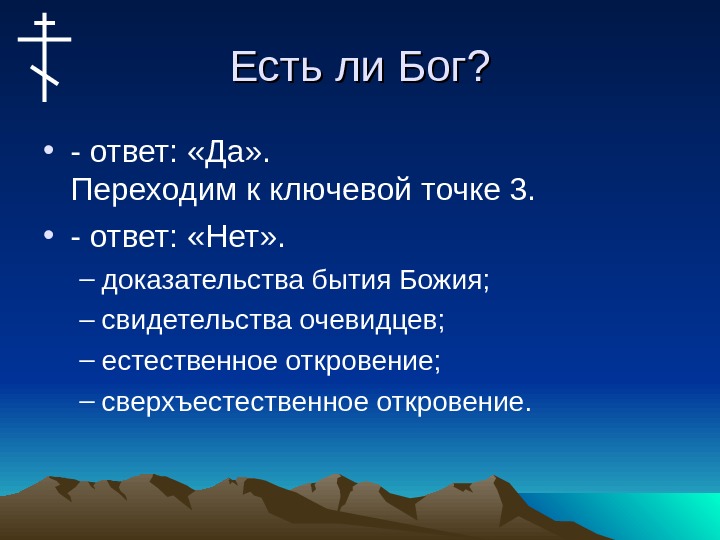 Есть ли Бог?

• - ответ: «Да». Переходим к ключевой точке 3.

• - ответ: «Нет».

– доказательства бытия Божия;

– свидетельства очевидцев;

– естественное откровение;

– сверхъестественное откровение.